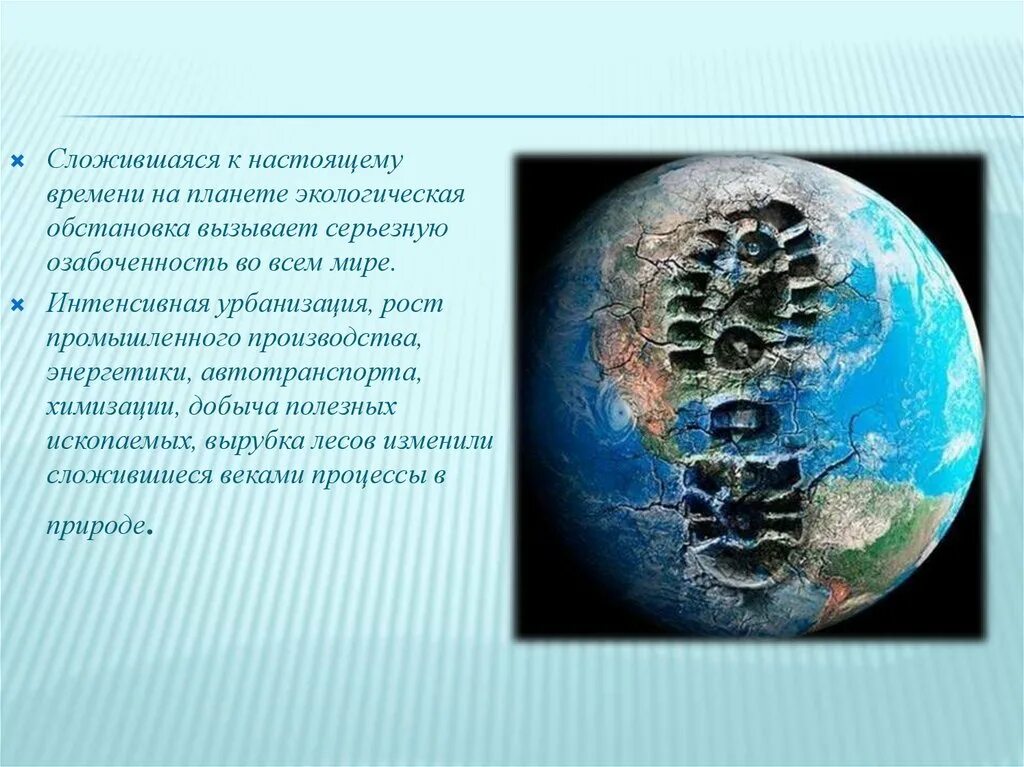 Сложившаяся к настоящему времени на планете экологическая обстановка вызывает серьезную озабоченность во всем мире.

Интенсивная урбанизация, рост промышленного производства, энергетики, автотранспорта, химизации, добыча полезных ископаемых, вырубка лесов изменили сложившиеся веками процессы в природе.